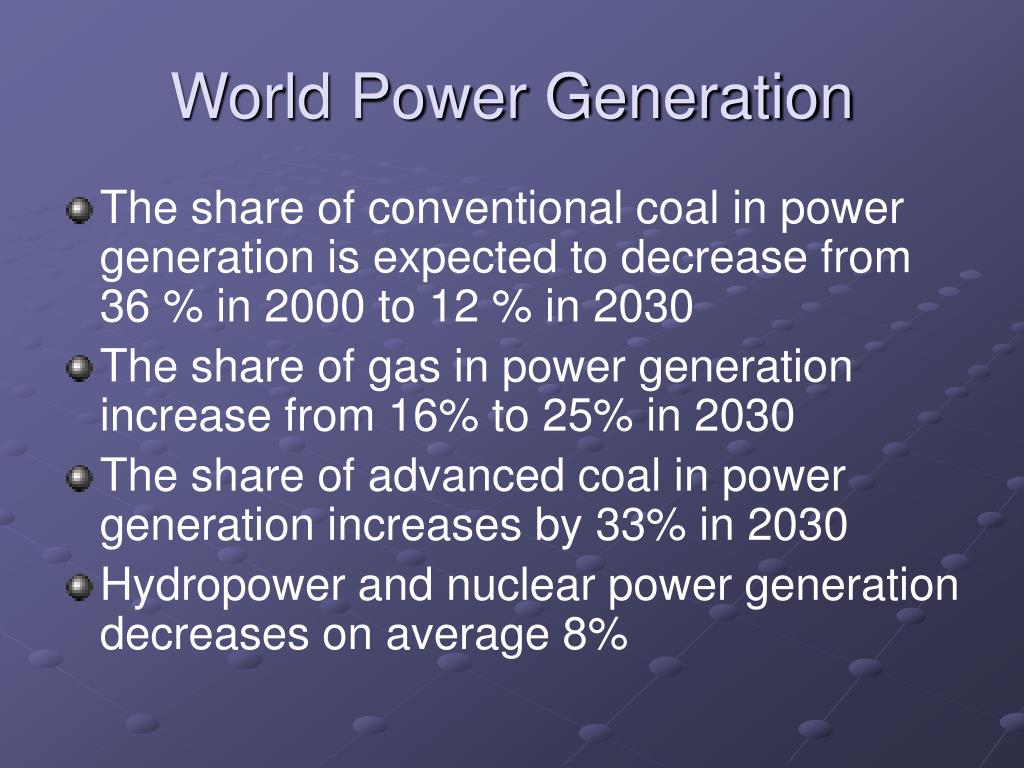 World Power Generation

The share of conventional coal in power generation is expected to decrease from 36 % in 2000 to 12 % in 2030

The share of gas in power generation increase from 16% to 25% in 2030

The share of advanced coal in power generation increases by 33% in 2030

Hydropower and nuclear power generation decreases on average 8%